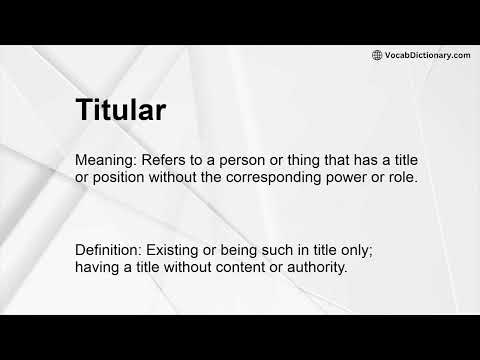 VocabDictionary.com

Titular

Meaning: Refers to a person or thing that has a title or position without the corresponding power or role.

Definition: Existing or being such in title only; having a title without content or authority.